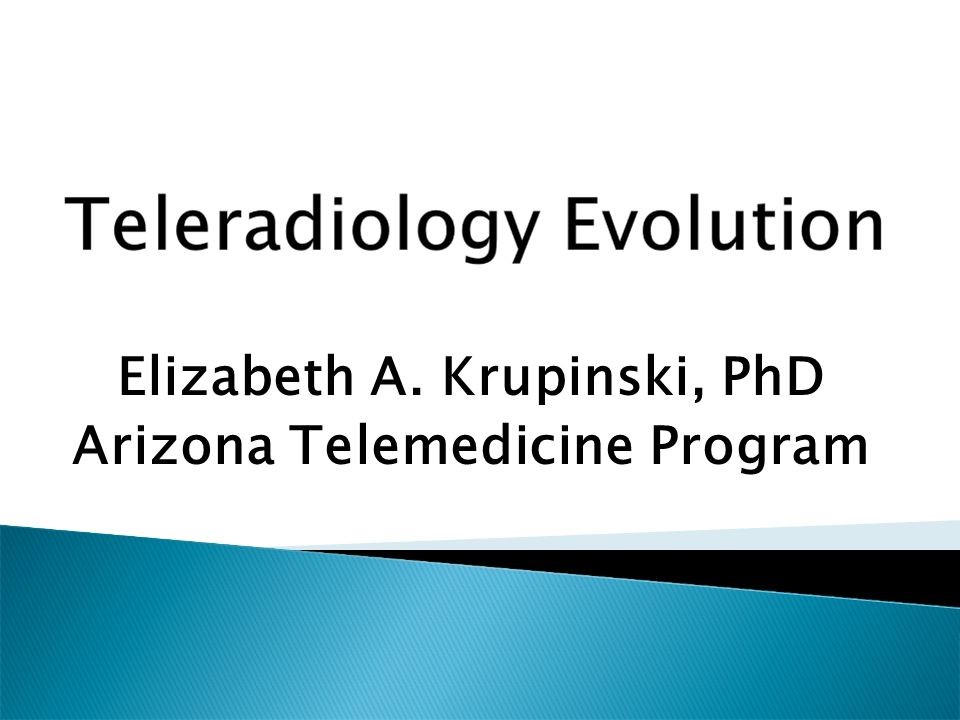 Teleradiology Evolution

Elizabeth A. Krupinski, PhD
Arizona Telemedicine Program